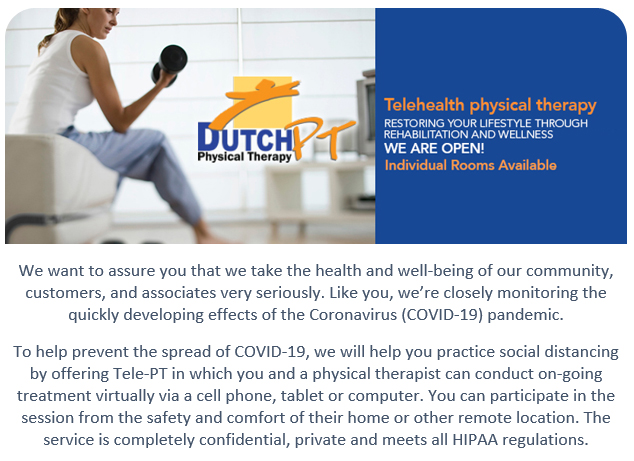 DUTCH PT
Physical Therapy

Telehealth physical therapy
RESTORING YOUR LIFESTYLE THROUGH REHABILITATION AND WELLNESS
WE ARE OPEN!
Individual Rooms Available

We want to assure you that we take the health and well-being of our community, customers, and associates very seriously. Like you, we're closely monitoring the quickly developing effects of the Coronavirus (COVID-19) pandemic.

To help prevent the spread of COVID-19, we will help you practice social distancing by offering Tele-PT in which you and a physical therapist can conduct on-going treatment virtually via a cell phone, tablet or computer. You can participate in the session from the safety and comfort of their home or other remote location. The service is completely confidential, private and meets all HIPAA regulations.